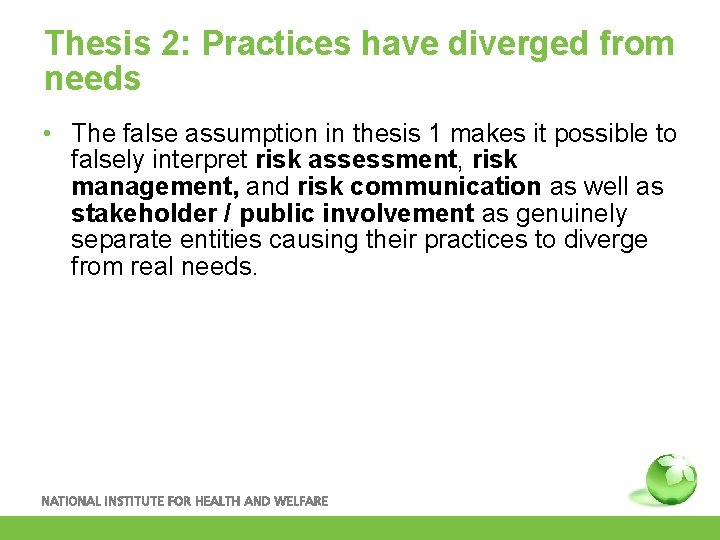 Thesis 2: Practices have diverged from needs

• The false assumption in thesis 1 makes it possible to falsely interpret risk assessment, risk management, and risk communication as well as stakeholder / public involvement as genuinely separate entities causing their practices to diverge from real needs.

NATIONAL INSTITUTE FOR HEALTH AND WELFARE